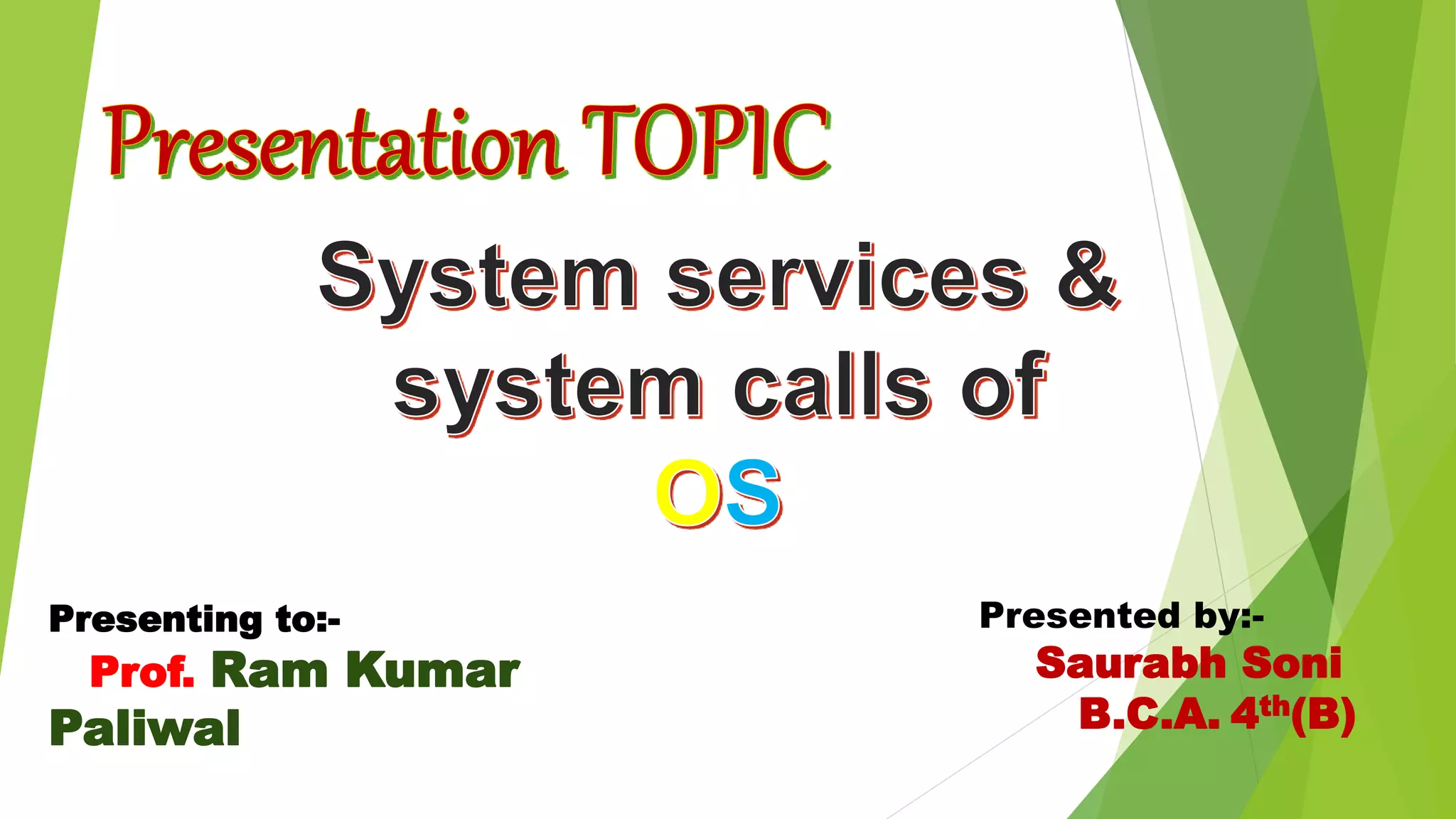 Presentation TOPIC

System services & system calls of OS

Presenting to:-
Prof. Ram Kumar Paliwal

Presented by:-
Saurabh Soni
B.C.A. 4$^{th}$(B)